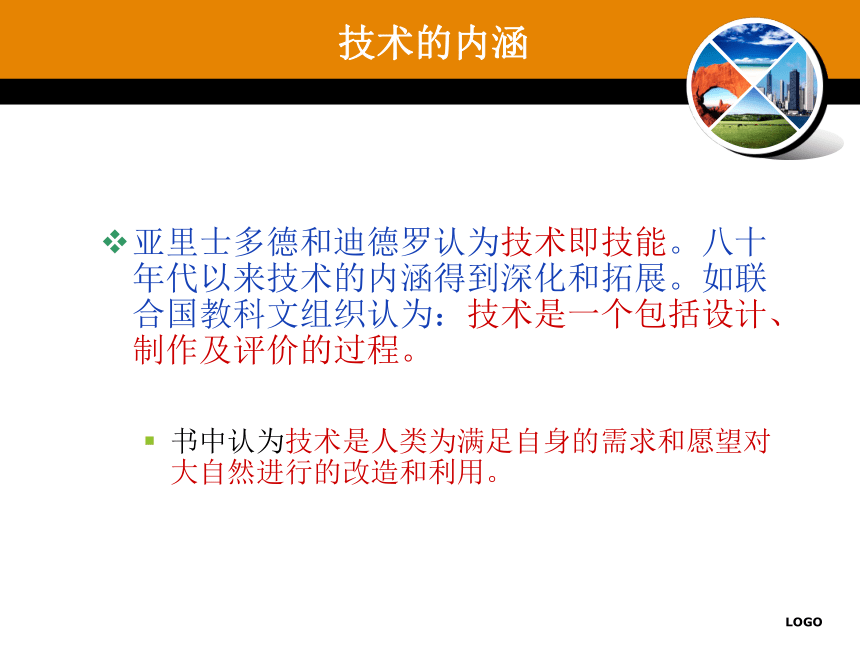 技术的内涵

❖ 亚里士多德和迪德罗认为技术即技能。八十年代以来技术的内涵得到深化和拓展。如联合国教科文组织认为：技术是一个包括设计、制作及评价的过程。

▪ 书中认为技术是人类为满足自身的需求和愿望对大自然进行的改造和利用。

LOGO